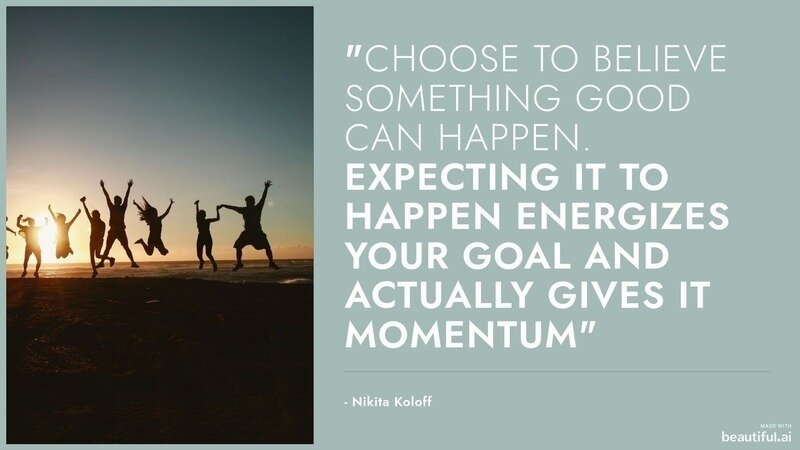 "CHOOSE TO BELIEVE SOMETHING GOOD CAN HAPPEN. EXPECTING IT TO HAPPEN ENERGIZES YOUR GOAL AND ACTUALLY GIVES IT MOMENTUM"

- Nikita Koloff

MADE WITH
beautiful.ai